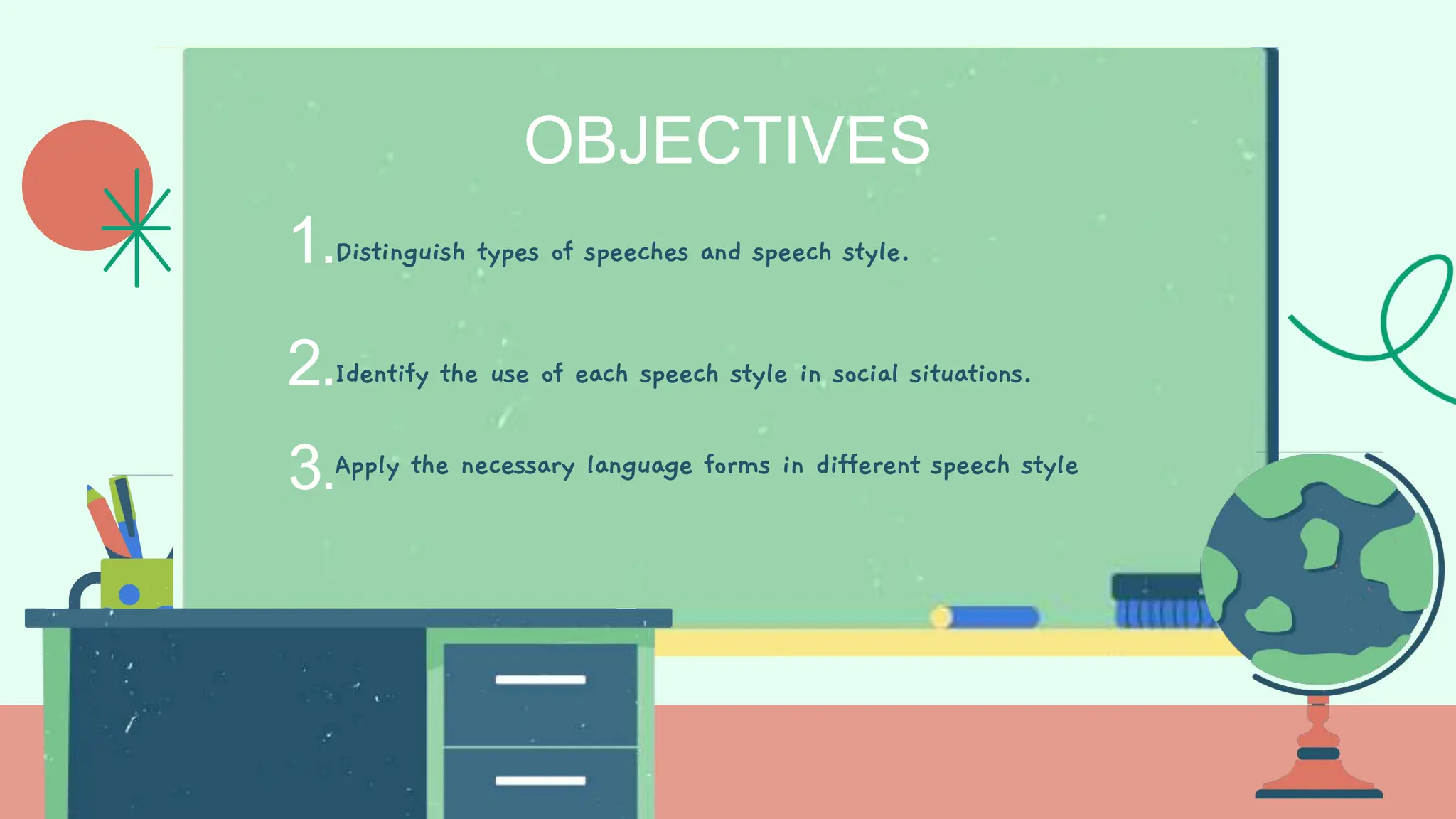 OBJECTIVES

1. Distinguish types of speeches and speech style.

2. Identify the use of each speech style in social situations.

3. Apply the necessary language forms in different speech style